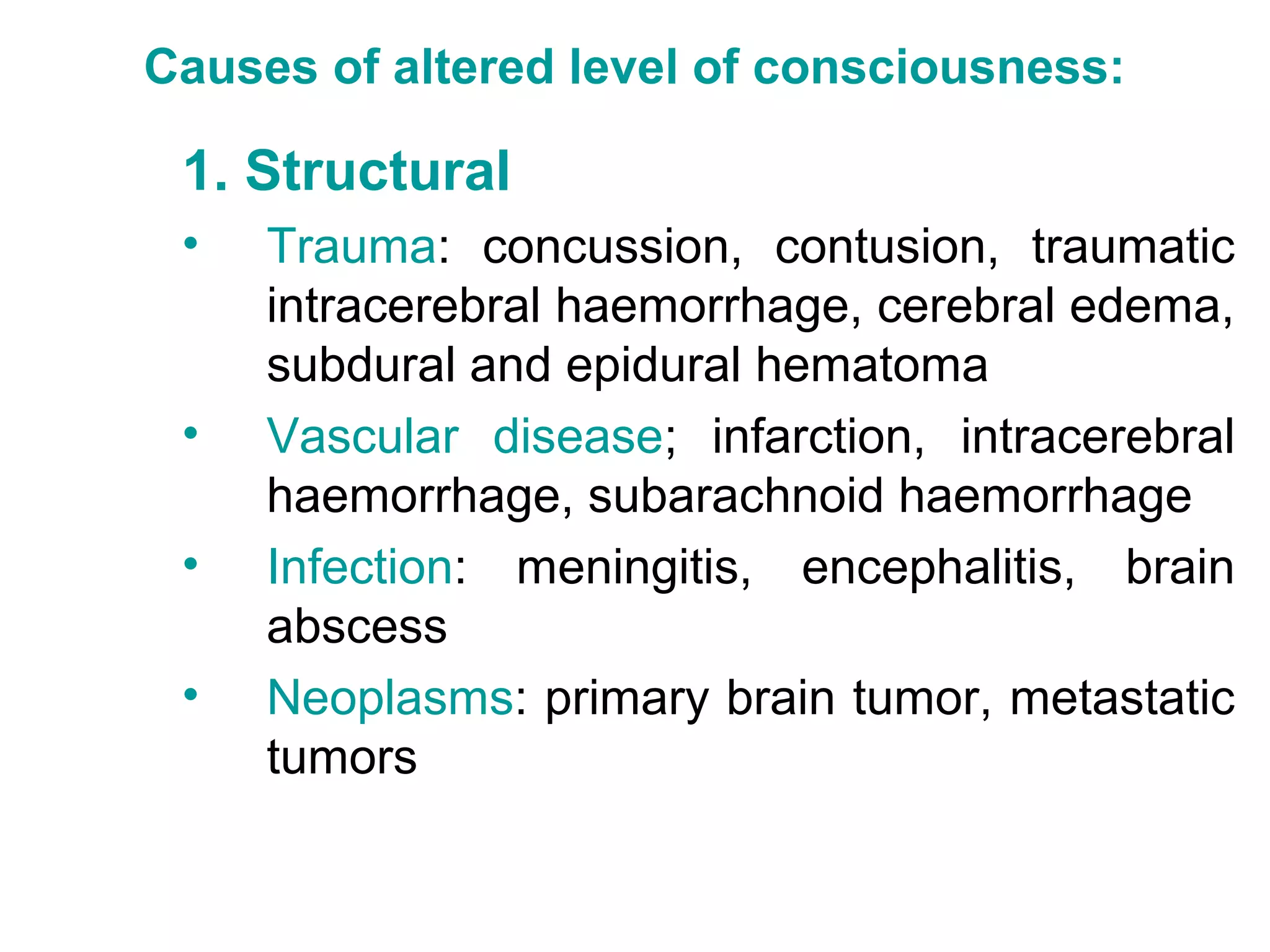 Causes of altered level of consciousness:

1. Structural

• Trauma: concussion, contusion, traumatic intracerebral haemorrhage, cerebral edema, subdural and epidural hematoma

• Vascular disease; infarction, intracerebral haemorrhage, subarachnoid haemorrhage

• Infection: meningitis, encephalitis, brain abscess

• Neoplasms: primary brain tumor, metastatic tumors